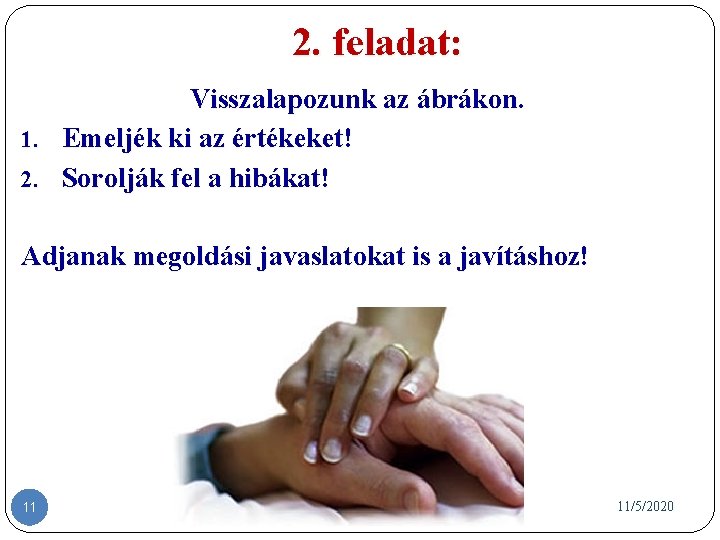 2. feladat:

Visszalapozunk az ábrákon.

1. Emeljék ki az értékeket!
2. Sorolják fel a hibákat!

Adjanak megoldási javaslatokat is a javításhoz!

11

11/5/2020